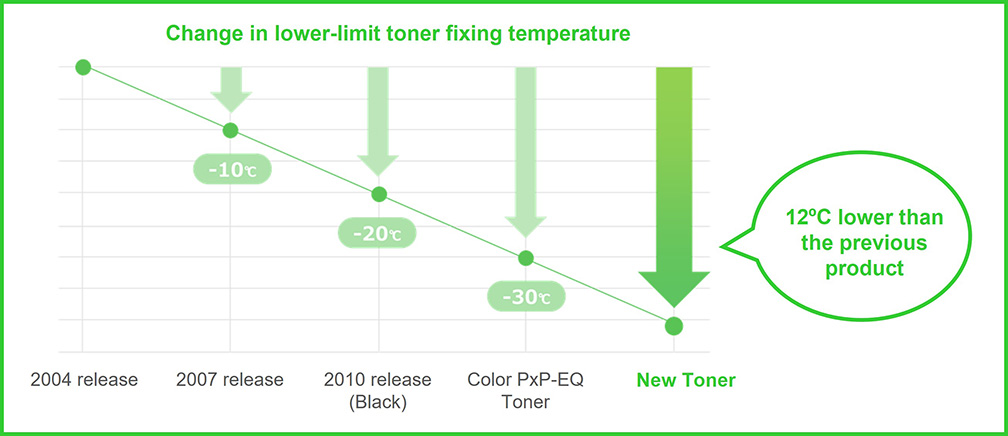 Change in lower-limit toner fixing temperature

-10℃

-20℃

-30℃

12ºC lower than the previous product

2004 release

2007 release

2010 release (Black)

Color PxP-EQ Toner

New Toner